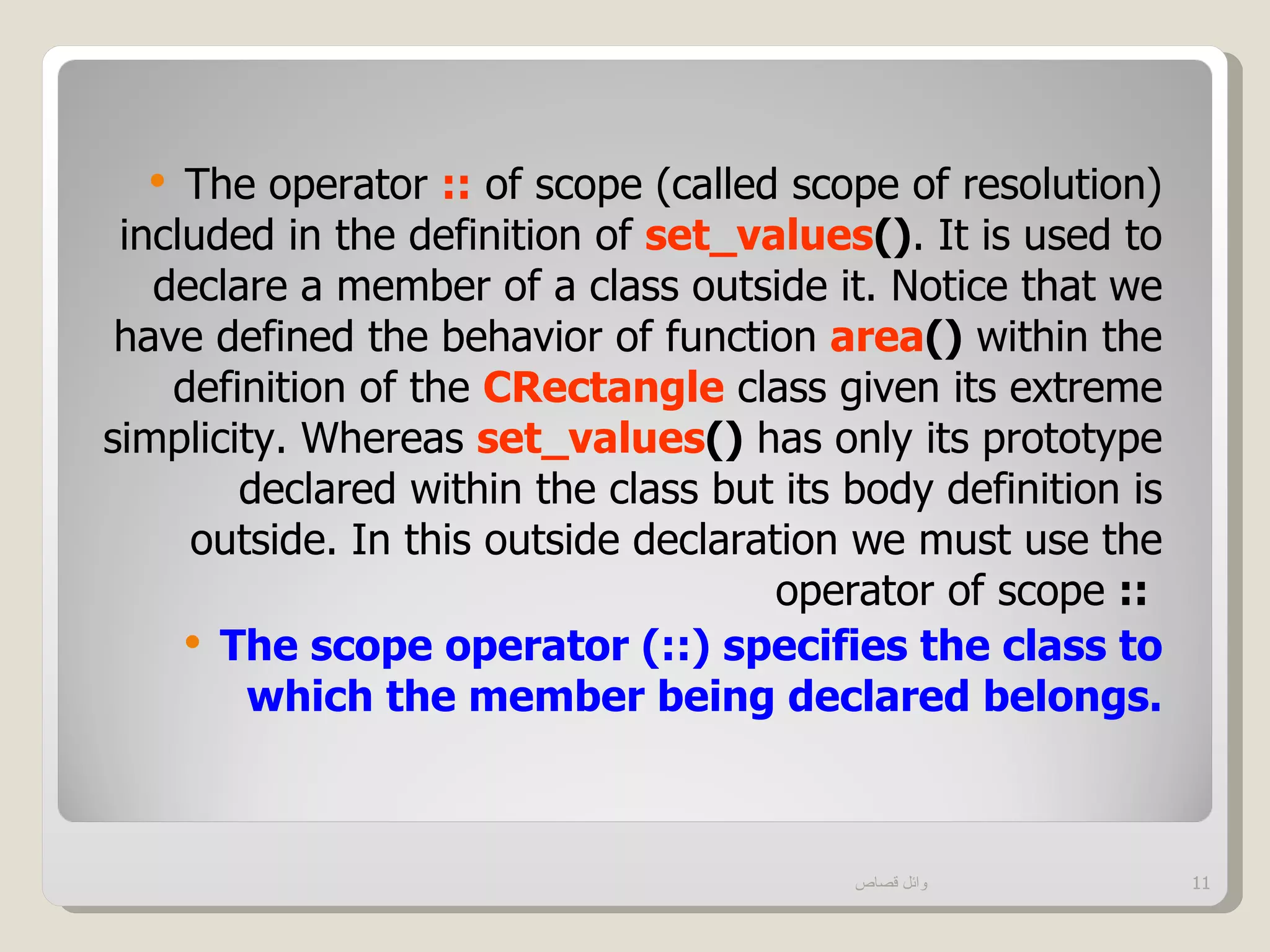 • The operator :: of scope (called scope of resolution) included in the definition of set_values(). It is used to declare a member of a class outside it. Notice that we have defined the behavior of function area() within the definition of the CRectangle class given its extreme simplicity. Whereas set_values() has only its prototype declared within the class but its body definition is outside. In this outside declaration we must use the operator of scope ::

• The scope operator (::) specifies the class to which the member being declared belongs.

وائل قصاص

11